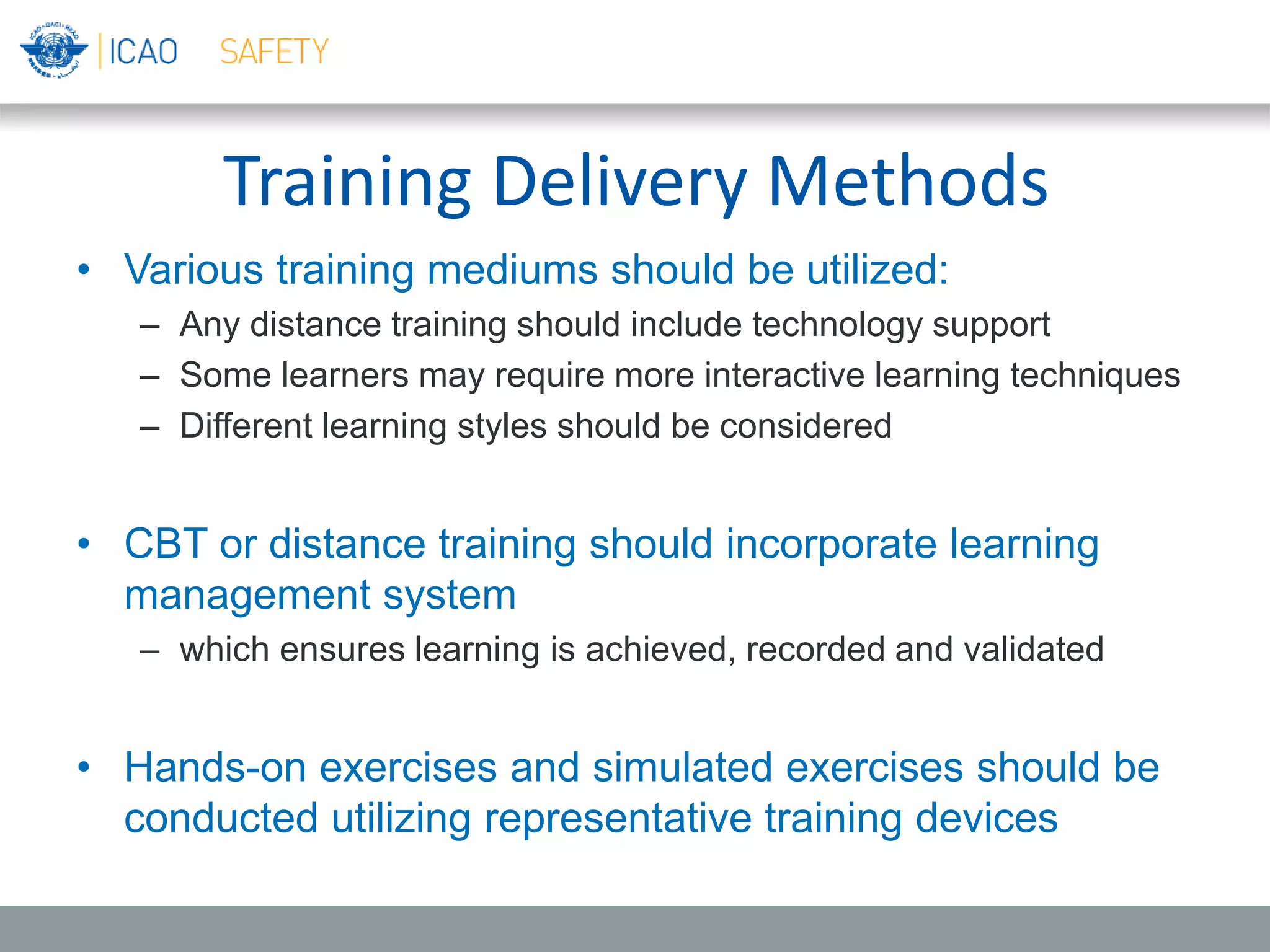 ICAO SAFETY

Training Delivery Methods

• Various training mediums should be utilized:
– Any distance training should include technology support
– Some learners may require more interactive learning techniques
– Different learning styles should be considered

• CBT or distance training should incorporate learning management system
– which ensures learning is achieved, recorded and validated

• Hands-on exercises and simulated exercises should be conducted utilizing representative training devices